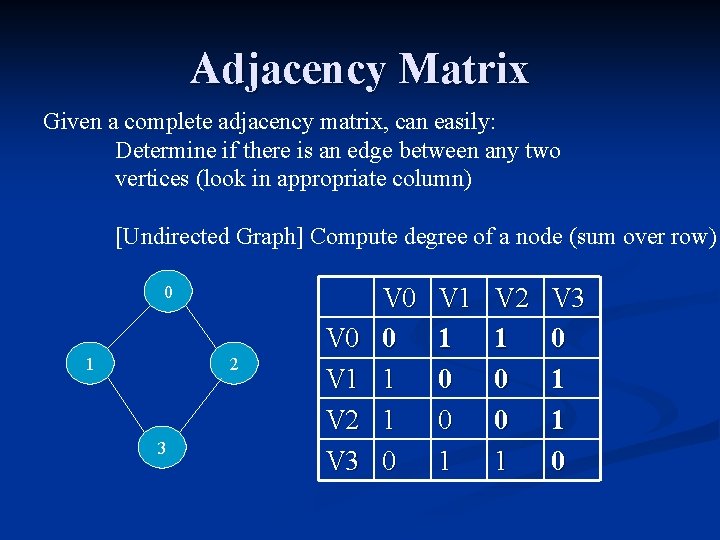 Adjacency Matrix

Given a complete adjacency matrix, can easily:

Determine if there is an edge between any two vertices (look in appropriate column)

[Undirected Graph] Compute degree of a node (sum over row)

0

1

2

3

|  | V0 | V1 | V2 | V3 |
|---|---|---|---|---|
| V0 | 0 | 1 | 1 | 0 |
| V1 | 1 | 0 | 0 | 1 |
| V2 | 1 | 0 | 0 | 1 |
| V3 | 0 | 1 | 1 | 0 |